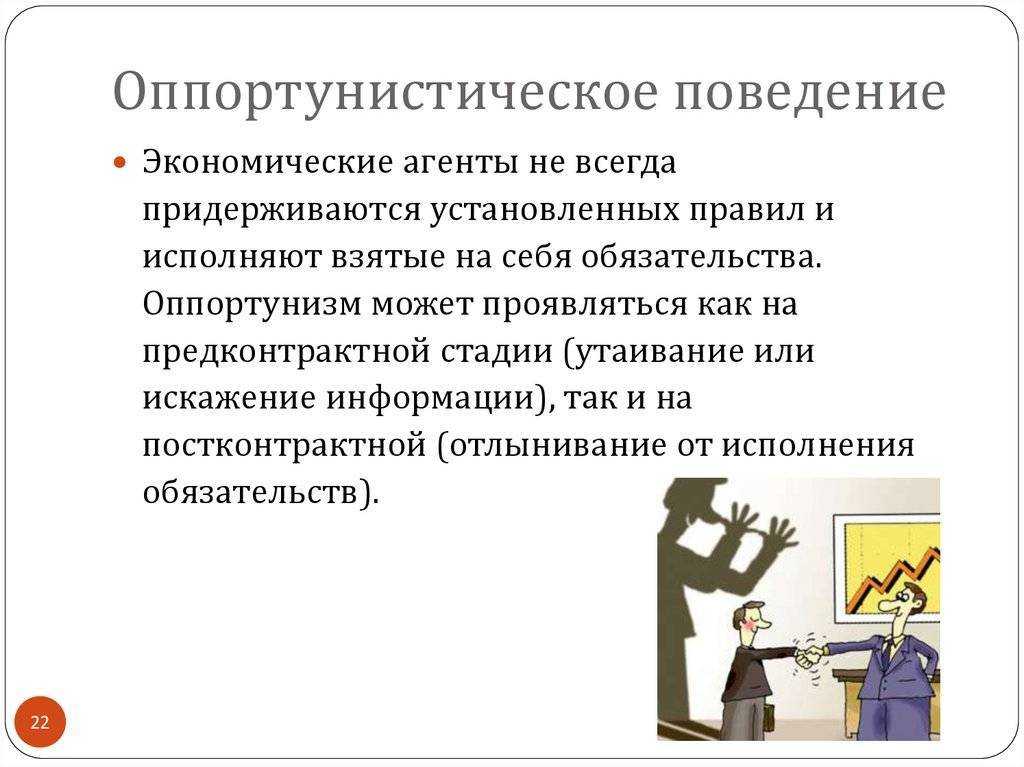 Оппортунистическое поведение

Экономические агенты не всегда придерживаются установленных правил и исполняют взятые на себя обязательства. Оппортунизм может проявляться как на предконтрактной стадии (утаивание или искажение информации), так и на постконтрактной (отлынивание от исполнения обязательств).

22